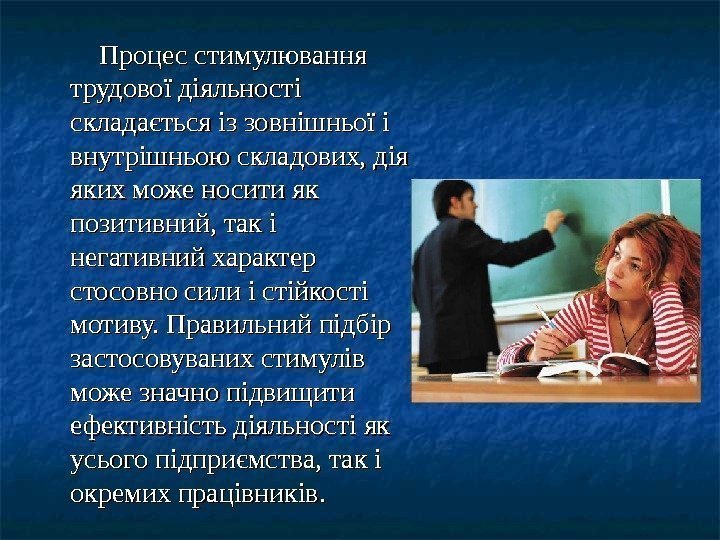 Процес стимулювання трудової діяльності складається із зовнішньої і внутрішньою складових, дія яких може носити як позитивний, так і негативний характер стосовно сили і стійкості мотиву. Правильний підбір застосовуваних стимулів може значно підвищити ефективність діяльності як усього підприємства, так і окремих працівників.